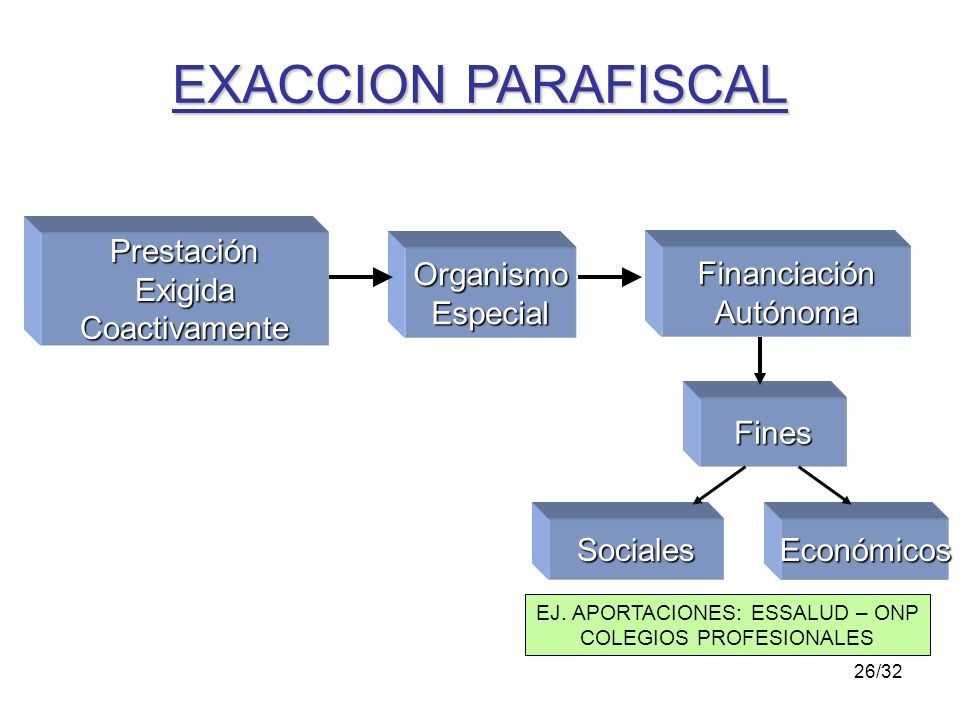 EXACCION PARAFISCAL

Prestación Exigida Coactivamente

Organismo Especial

Financiación Autónoma

Fines

Sociales

Económicos

EJ. APORTACIONES: ESSALUD – ONP
COLEGIOS PROFESIONALES

26/32